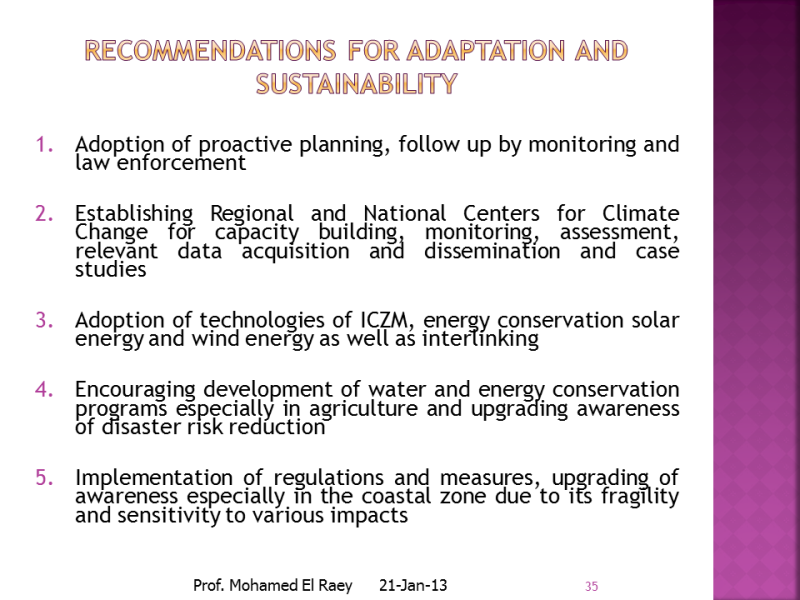 RECOMMENDATIONS FOR ADAPTATION AND SUSTAINABILITY

1. Adoption of proactive planning, follow up by monitoring and law enforcement

2. Establishing Regional and National Centers for Climate Change for capacity building, monitoring, assessment, relevant data acquisition and dissemination and case studies

3. Adoption of technologies of ICZM, energy conservation solar energy and wind energy as well as interlinking

4. Encouraging development of water and energy conservation programs especially in agriculture and upgrading awareness of disaster risk reduction

5. Implementation of regulations and measures, upgrading of awareness especially in the coastal zone due to its fragility and sensitivity to various impacts

Prof. Mohamed El Raey 21-Jan-13 35